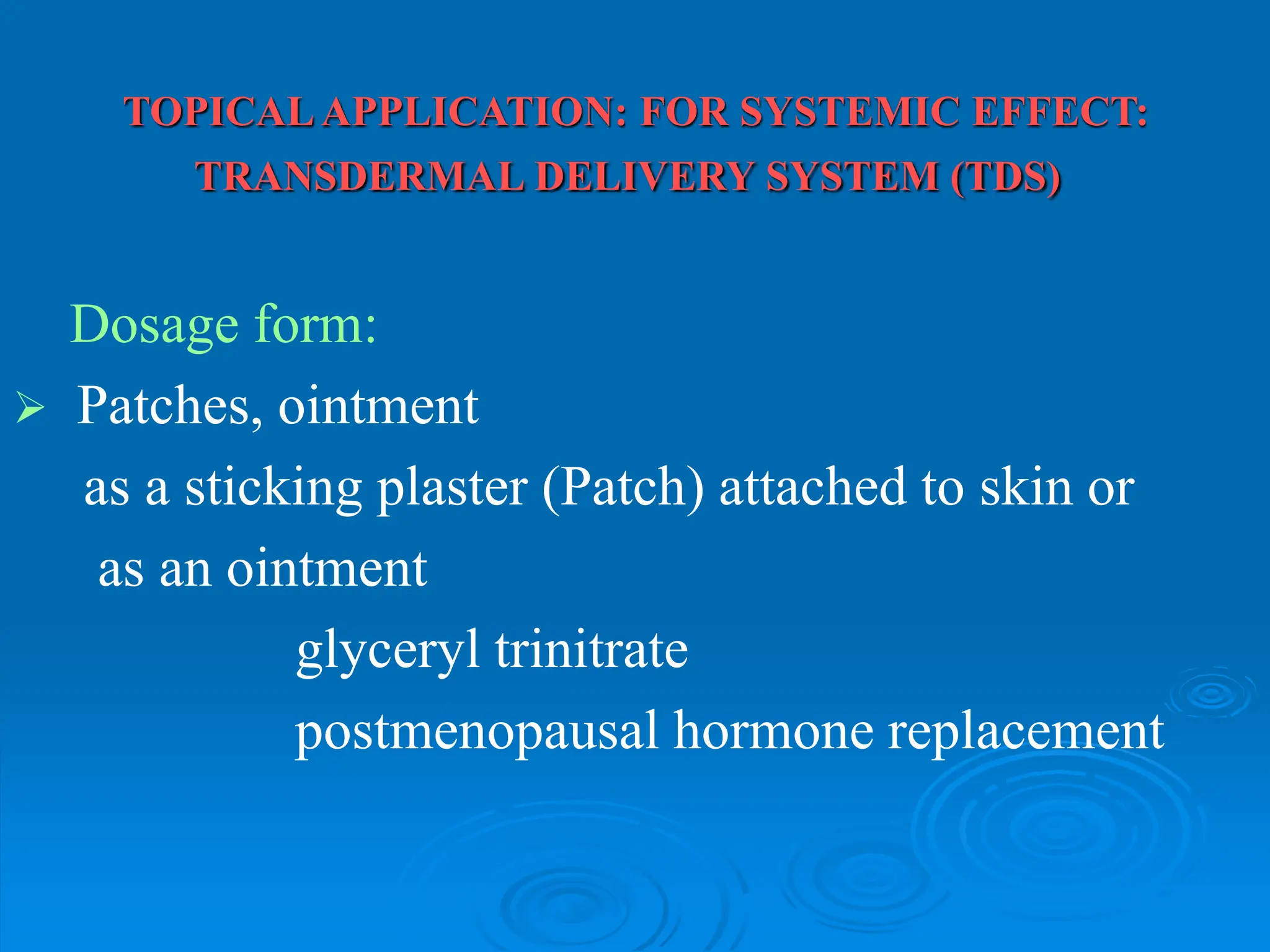 TOPICAL APPLICATION: FOR SYSTEMIC EFFECT: TRANSDERMAL DELIVERY SYSTEM (TDS)

Dosage form:

➢ Patches, ointment

as a sticking plaster (Patch) attached to skin or as an ointment

glyceryl trinitrate

postmenopausal hormone replacement